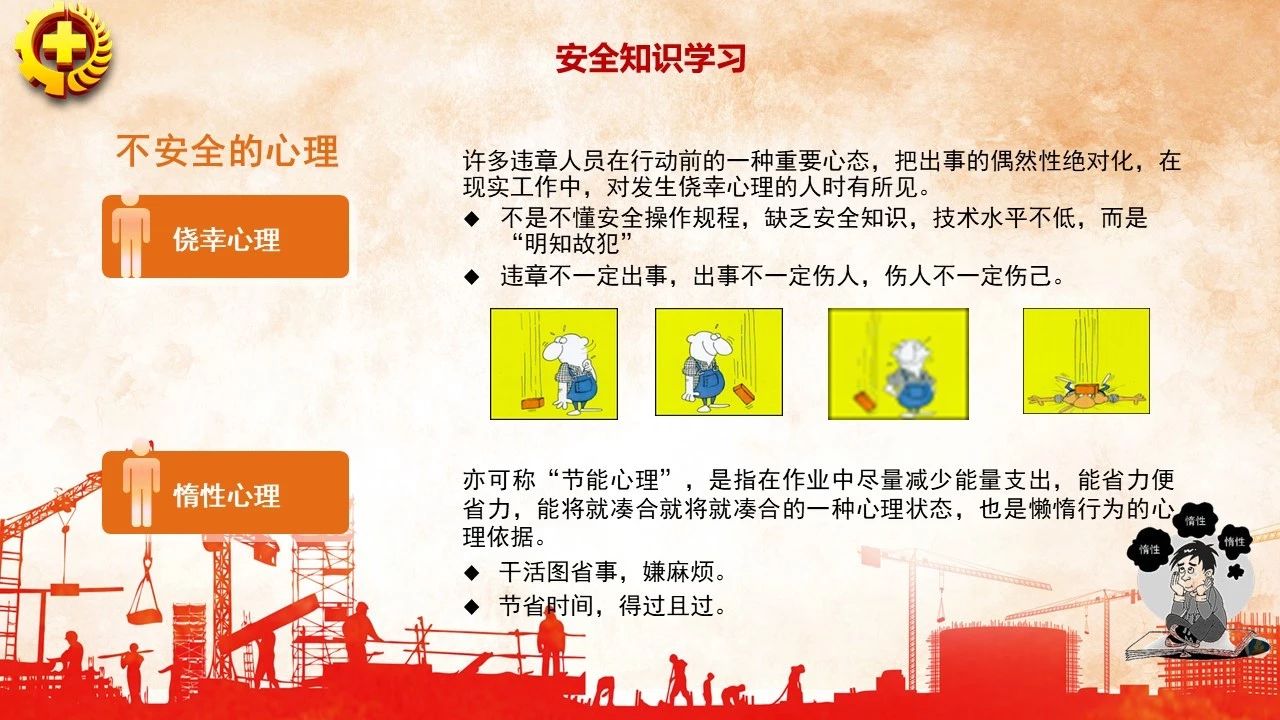 安全知识学习

不安全的心理

侥幸心理

许多违章人员在行动前的一种重要心态，把出事的偶然性绝对化，在现实工作中，对发生侥幸心理的人时有所见。

◆ 不是不懂安全操作规程，缺乏安全知识，技术水平不低，而是“明知故犯”

◆ 违章不一定出事，出事不一定伤人，伤人不一定伤己。

惰性心理

亦可称“节能心理”，是指在作业中尽量减少能量支出，能省力便省力，能将就凑合就将就凑合的一种心理状态，也是懒惰行为的心理依据。

◆ 干活图省事，嫌麻烦。

◆ 节省时间，得过且过。

惰性

惰性

惰性